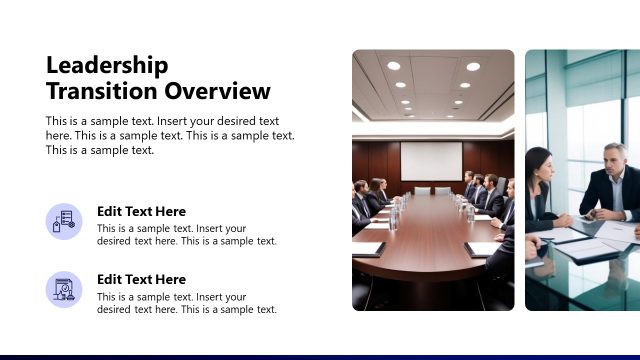 Leadership Transition Overview

This is a sample text. Insert your desired text here. This is a sample text. This is a sample text. This is a sample text.

Edit Text Here

This is a sample text. Insert your desired text here. This is a sample text.

Edit Text Here

This is a sample text. Insert your desired text here. This is a sample text.